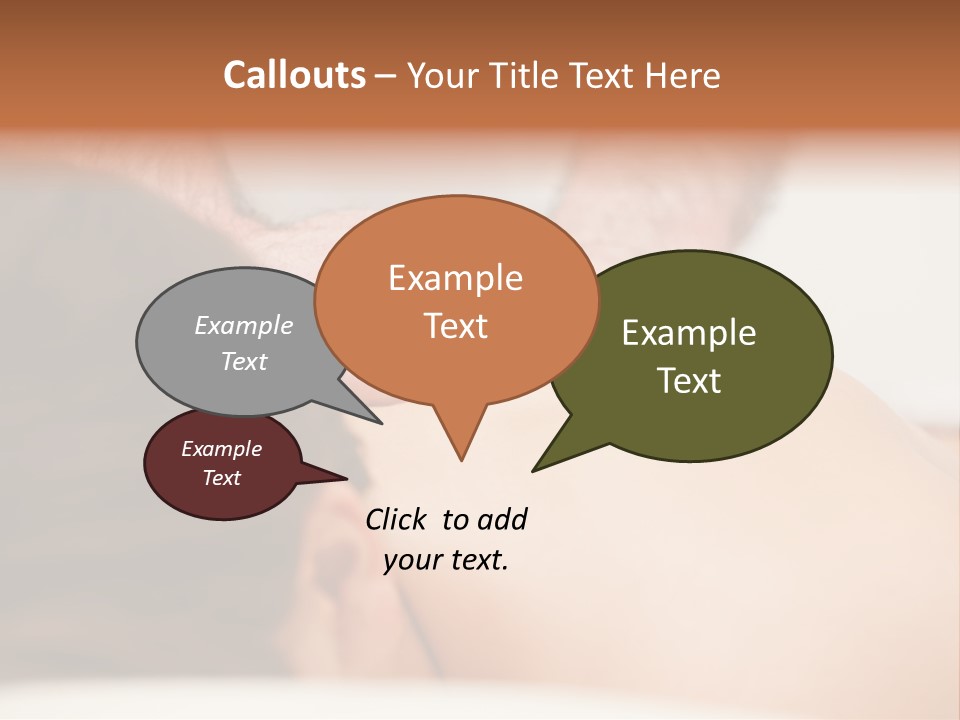 Callouts – Your Title Text Here

Example Text

Example Text

Example Text

Example Text

Click to add your text.